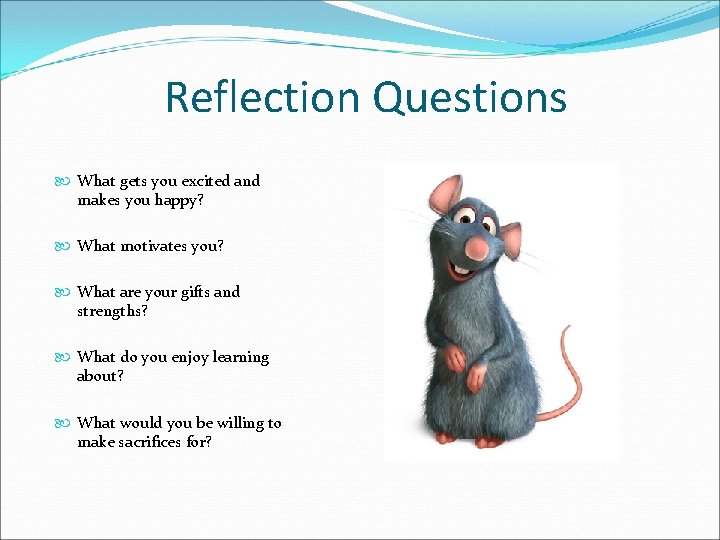 Reflection Questions

What gets you excited and makes you happy?

What motivates you?

What are your gifts and strengths?

What do you enjoy learning about?

What would you be willing to make sacrifices for?